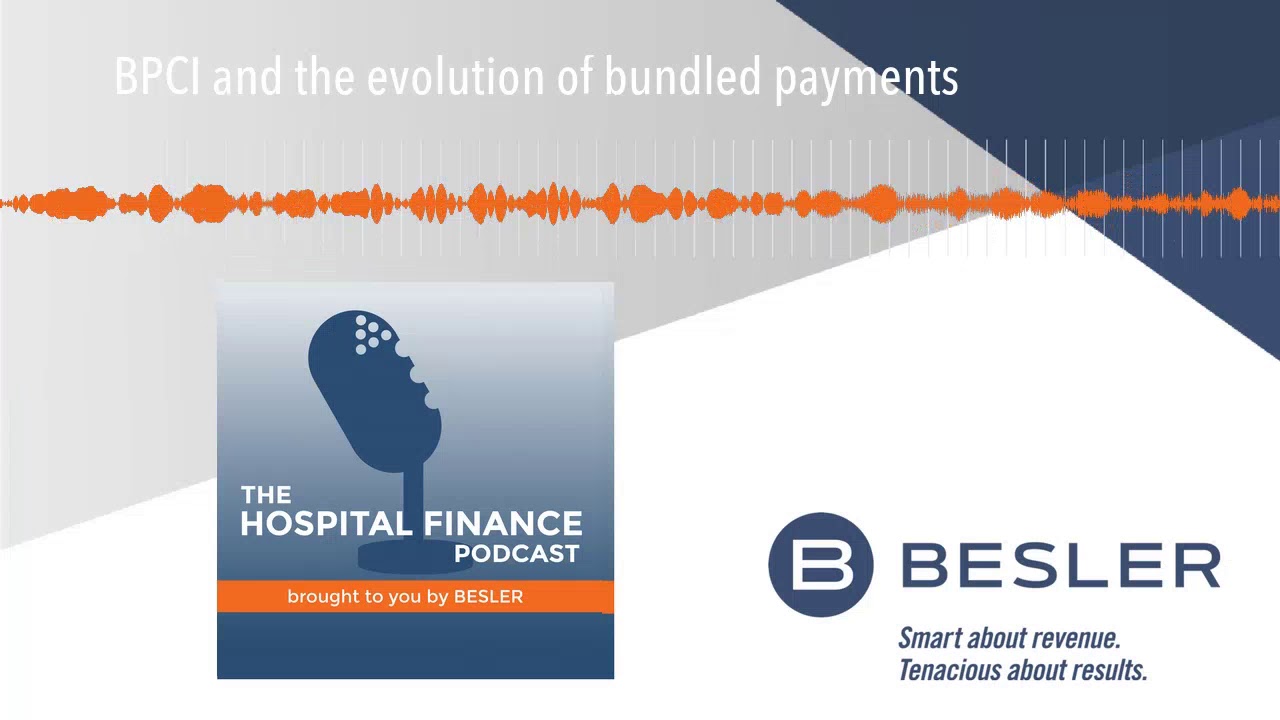 BPCI and the evolution of bundled payments

THE HOSPITAL FINANCE PODCAST

brought to you by BESLER

B BESLER

Smart about revenue.
Tenacious about results.